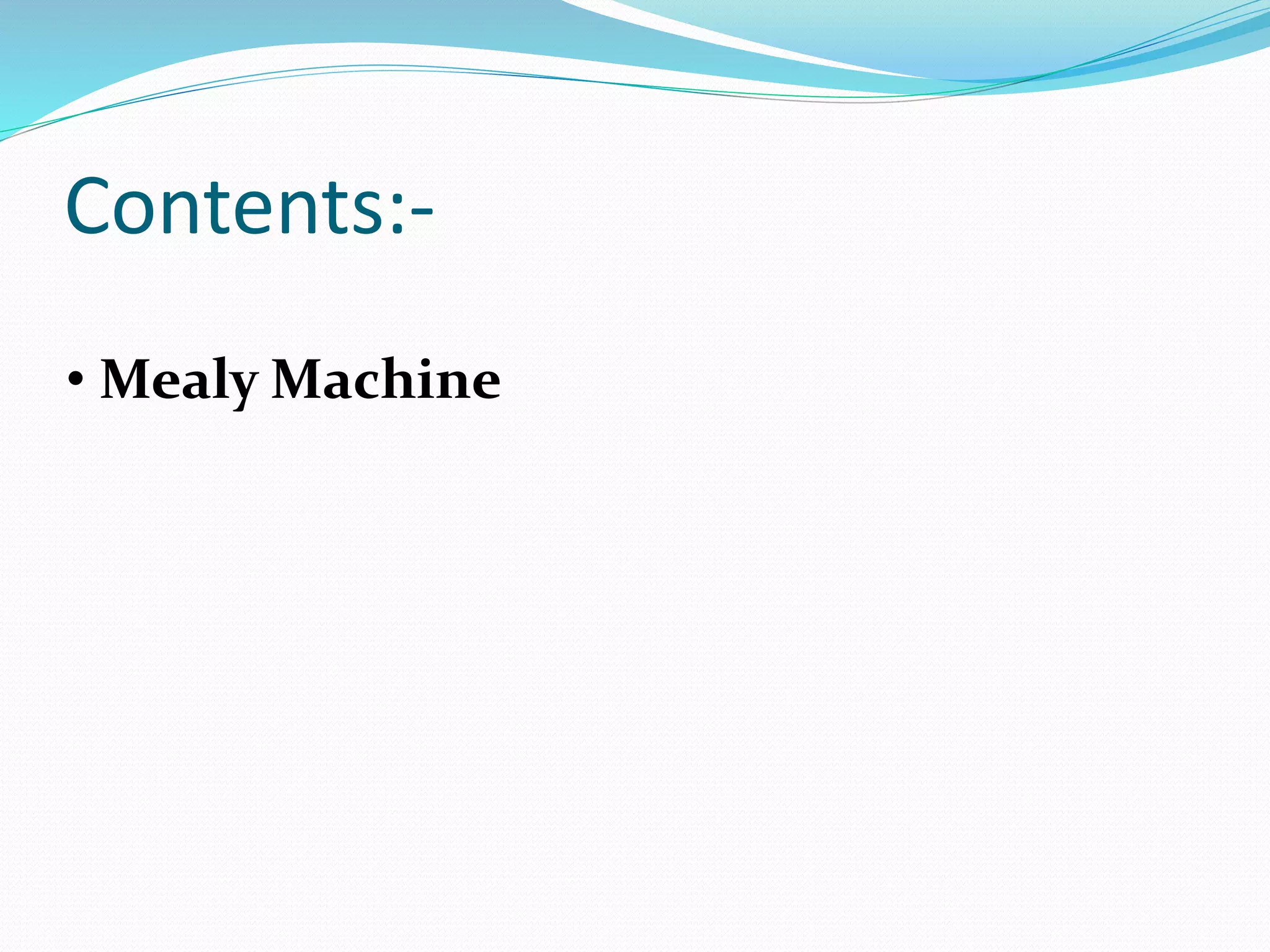 Contents:-

• Mealy Machine